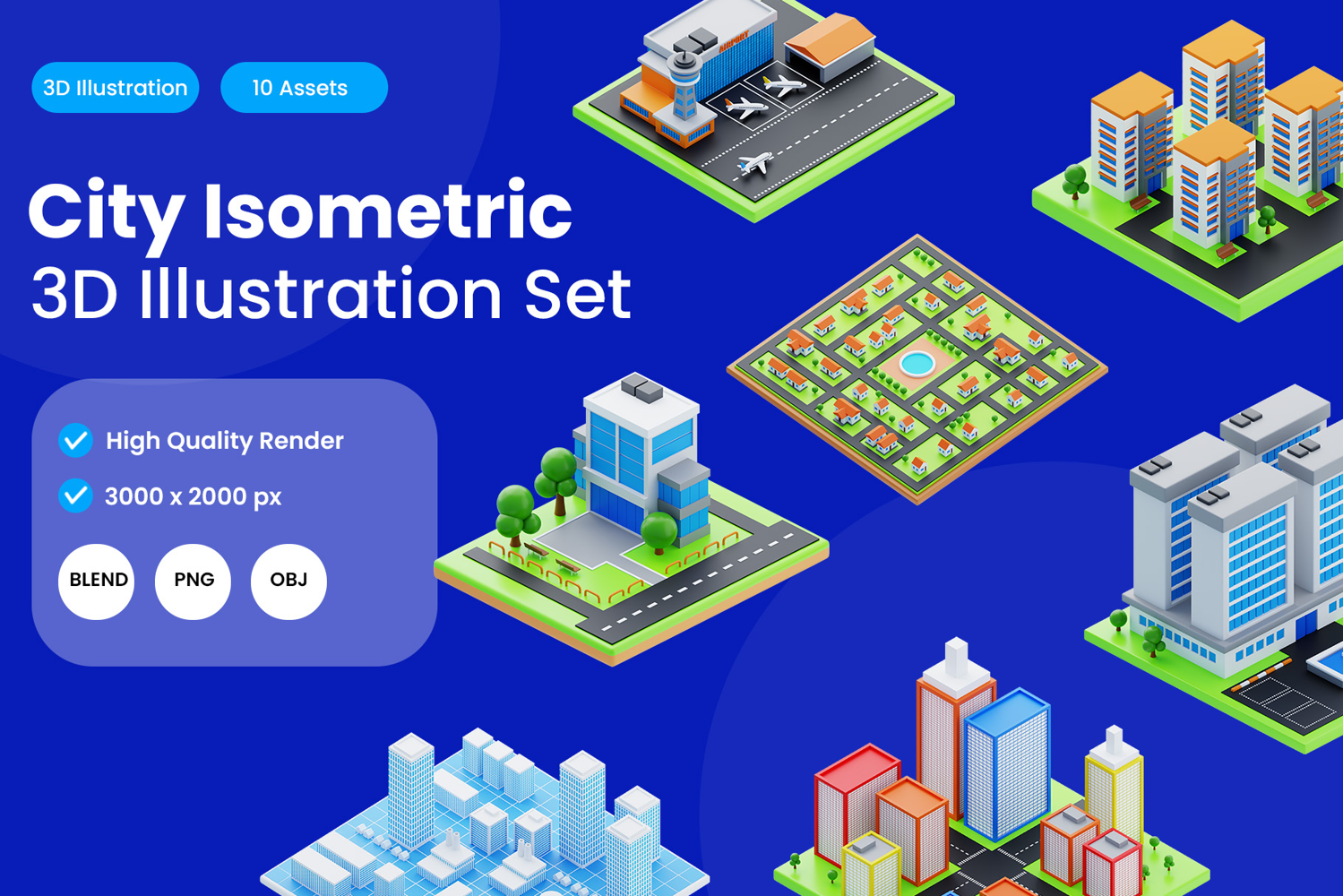 3D Illustration

10 Assets

City Isometric
3D Illustration Set

High Quality Render

3000 x 2000 px

BLEND

PNG

OBJ

AIRPORT